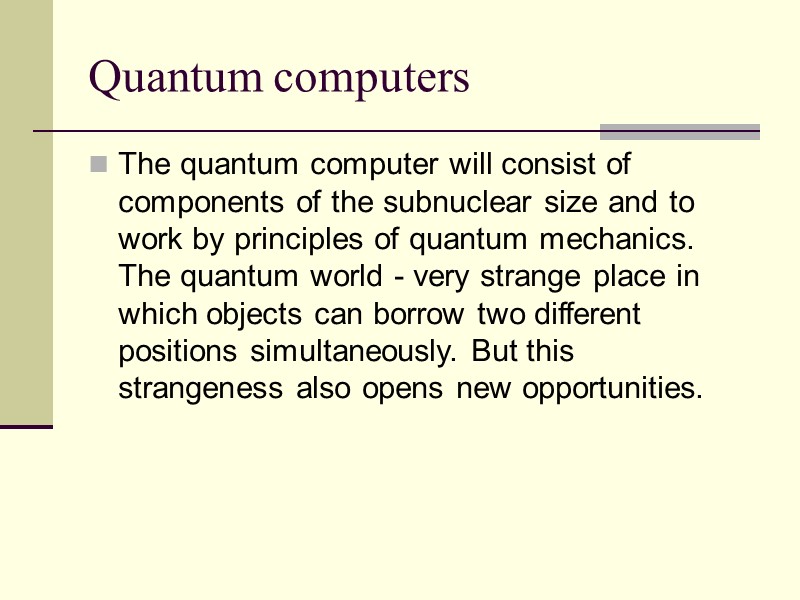 Quantum computers

The quantum computer will consist of components of the subnuclear size and to work by principles of quantum mechanics. The quantum world - very strange place in which objects can borrow two different positions simultaneously. But this strangeness also opens new opportunities.